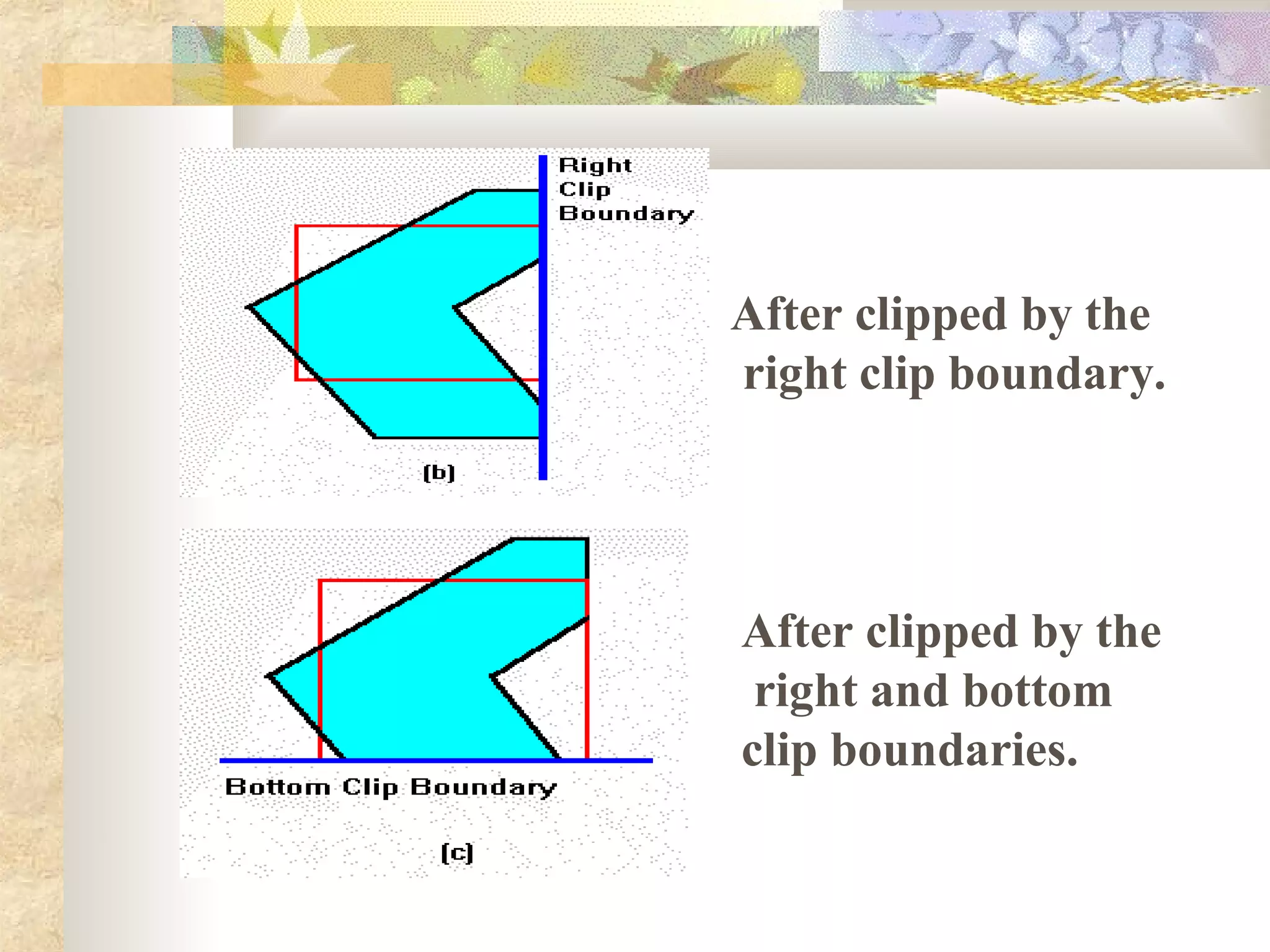 Right Clip Boundary

(b)

After clipped by the right clip boundary.

Bottom Clip Boundary

(c)

After clipped by the right and bottom clip boundaries.